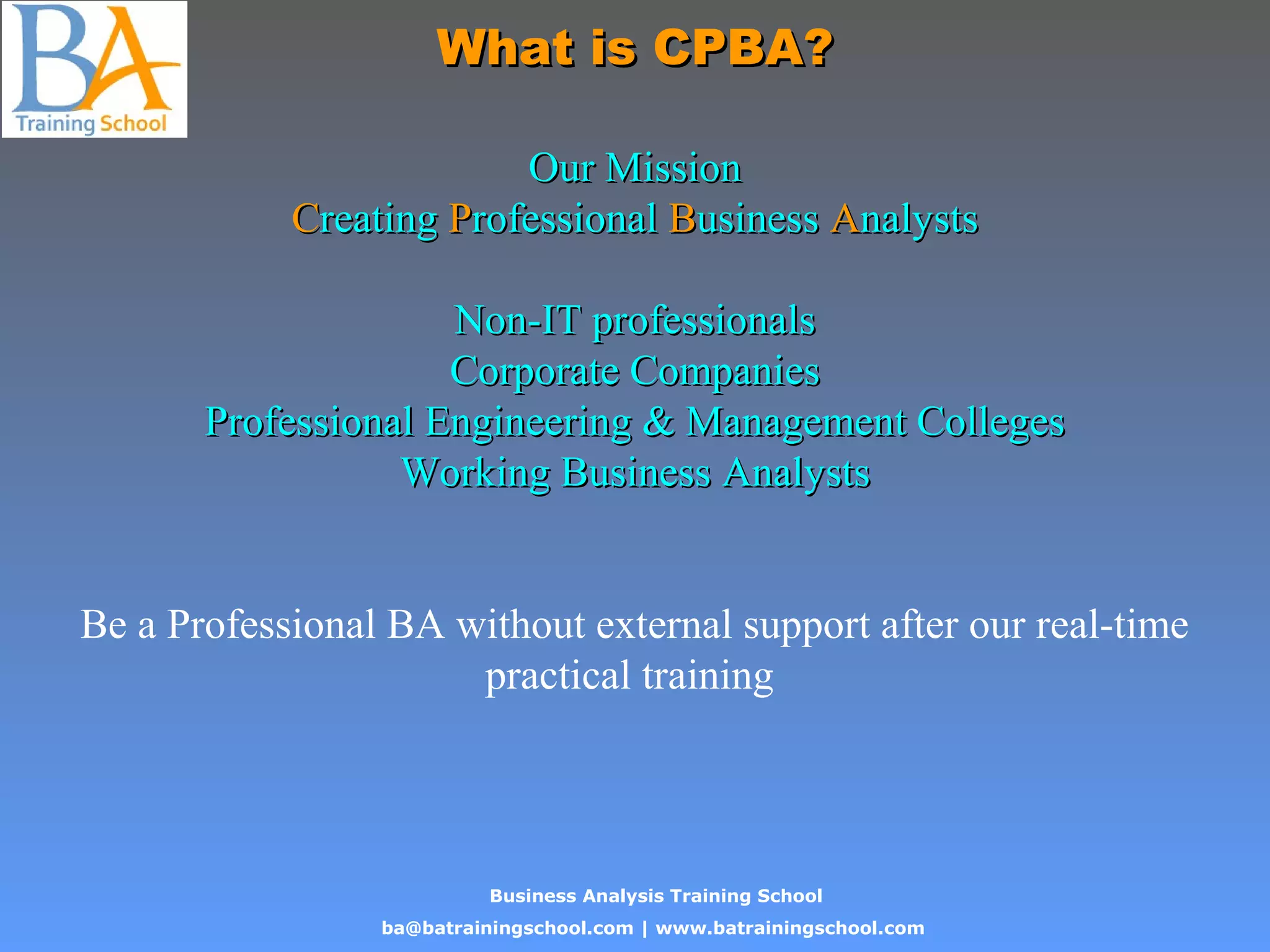 BA
Training School

What is CPBA?

Our Mission
Creating Professional Business Analysts

Non-IT professionals
Corporate Companies
Professional Engineering & Management Colleges
Working Business Analysts

Be a Professional BA without external support after our real-time practical training

Business Analysis Training School
ba@batrainingschool.com | www.batrainingschool.com